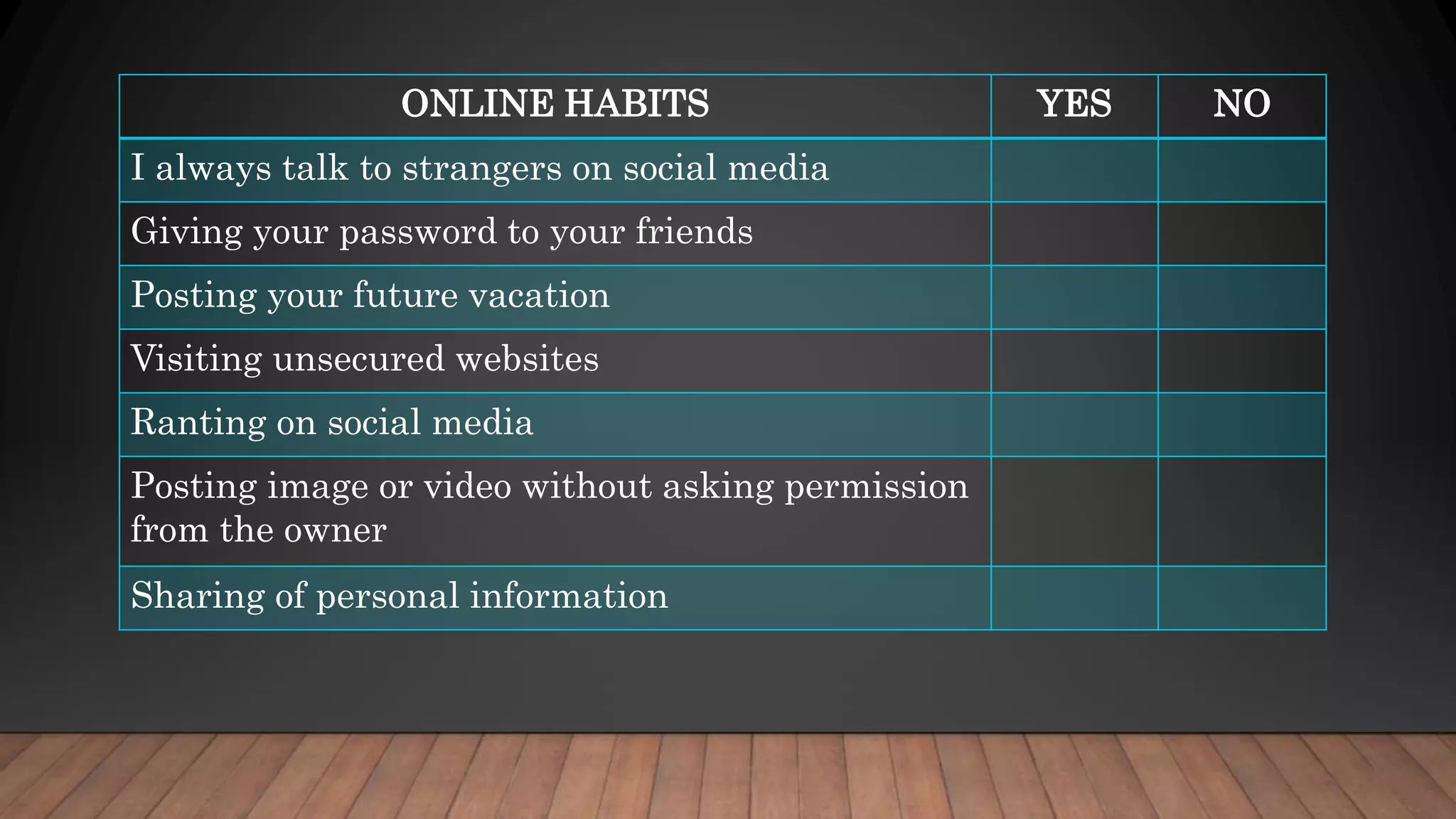 | ONLINE HABITS | YES | NO |
|---|---|---|
| I always talk to strangers on social media | | |
| Giving your password to your friends | | |
| Posting your future vacation | | |
| Visiting unsecured websites | | |
| Ranting on social media | | |
| Posting image or video without asking permission from the owner | | |
| Sharing of personal information | | |